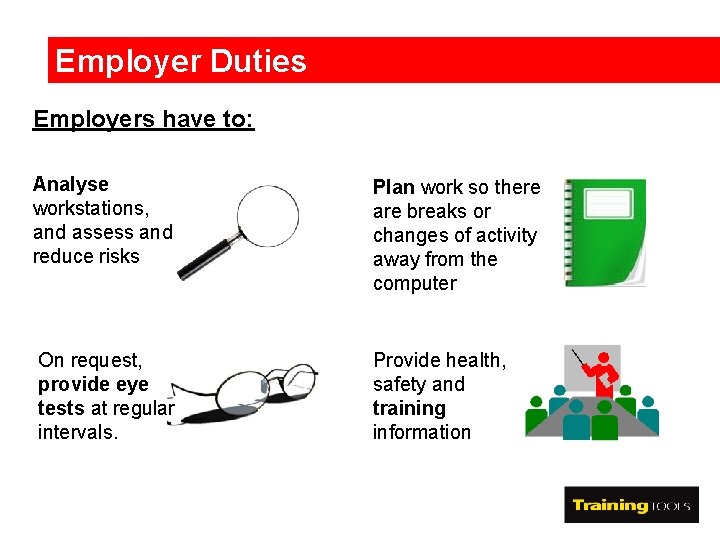 Employer Duties

Employers have to:

Analyse workstations, and assess and reduce risks

Plan work so there are breaks or changes of activity away from the computer

On request, provide eye tests at regular intervals.

Provide health, safety and training information

Training TOOLS